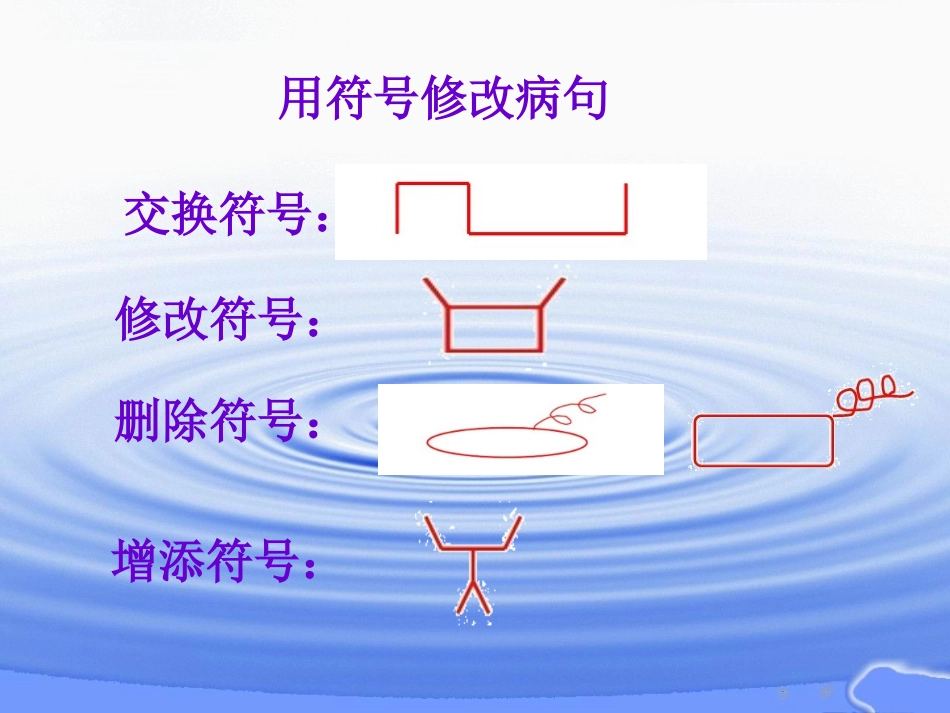 用符号修改病句

交换符号：

修改符号：

删除符号：

增添符号：